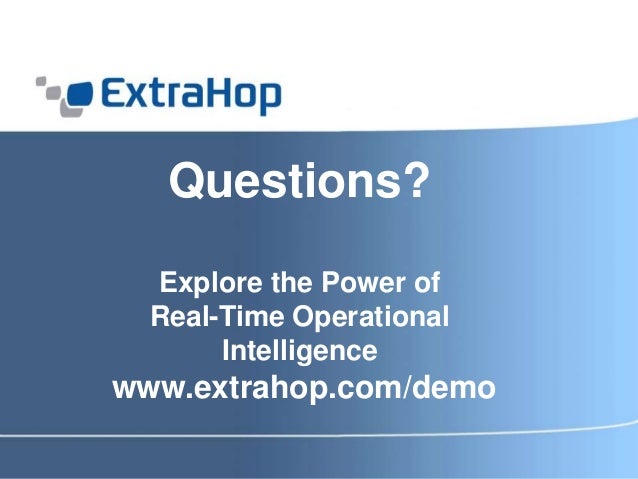 ExtraHop

Questions?

Explore the Power of Real-Time Operational Intelligence
www.extrahop.com/demo